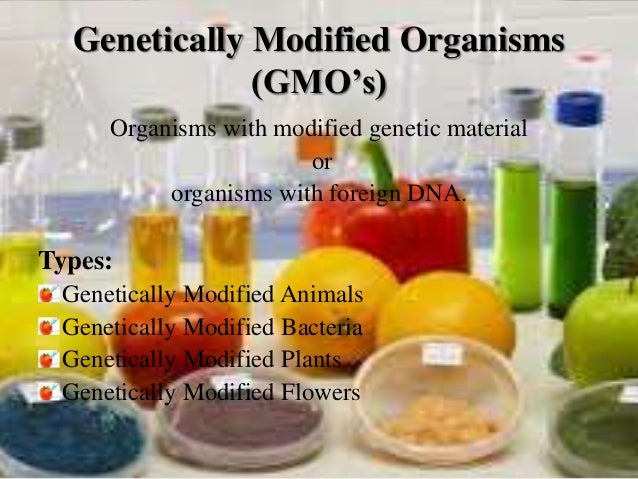 Genetically Modified Organisms (GMO's)

Organisms with modified genetic material
or
organisms with foreign DNA.

Types:
Genetically Modified Animals
Genetically Modified Bacteria
Genetically Modified Plants
Genetically Modified Flowers